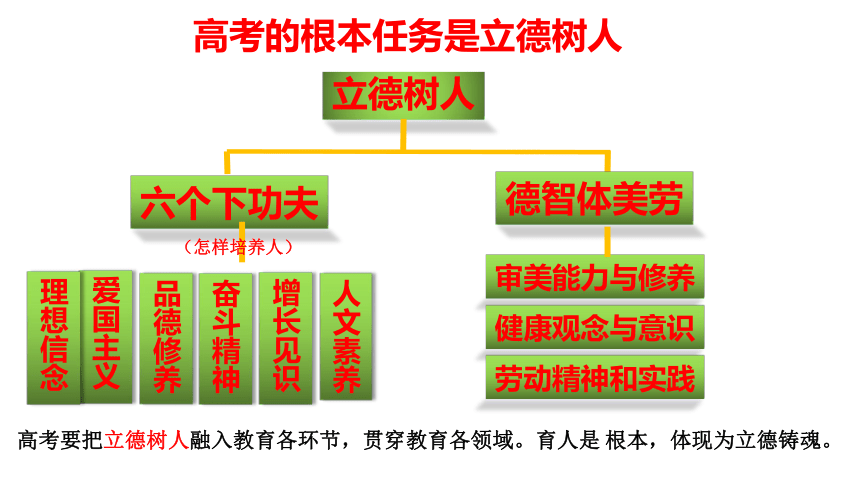 高考的根本任务是立德树人

立德树人

六个下功夫

（怎样培养人）

理想信念

爱国主义

品德修养

奋斗精神

增长见识

人文素养

德智体美劳

审美能力与修养

健康观念与意识

劳动精神和实践

高考要把立德树人融入教育各环节，贯穿教育各领域。育人是 根本，体现为立德铸魂。